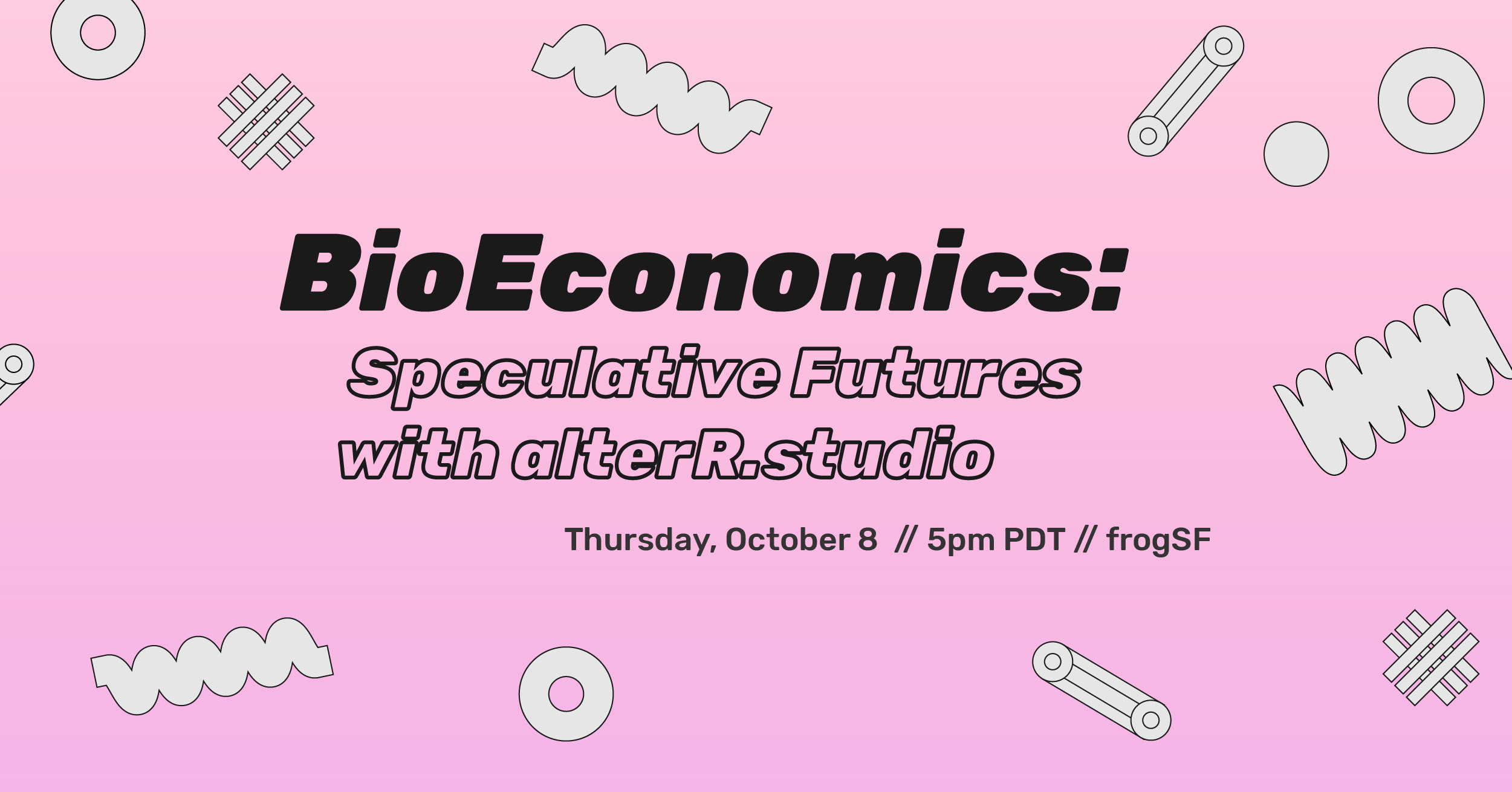 BioEconomics:

Speculative Futures with alterR.studio

Thursday, October 8 // 5pm PDT // frogSF